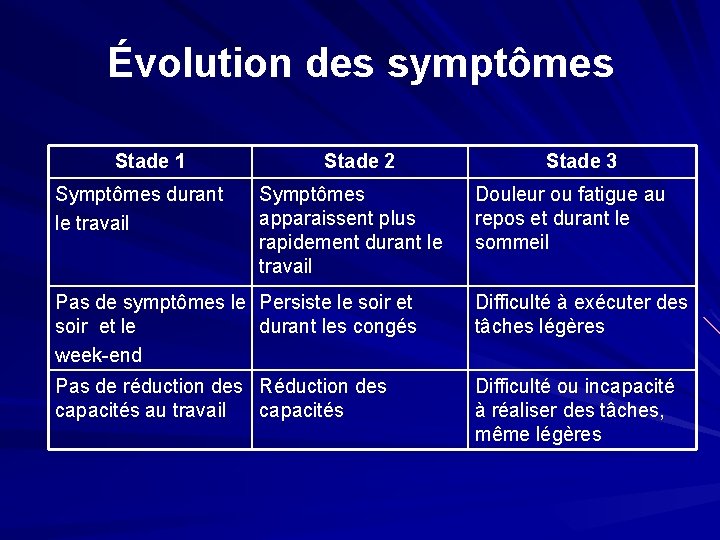 Évolution des symptômes

| Stade 1 | Stade 2 | Stade 3 |
|---|---|---|
| Symptômes durant le travail | Symptômes apparaissent plus rapidement durant le travail | Douleur ou fatigue au repos et durant le sommeil |
| Pas de symptômes le soir et le week-end | Persiste le soir et durant les congés | Difficulté à exécuter des tâches légères |
| Pas de réduction des capacités au travail | Réduction des capacités | Difficulté ou incapacité à réaliser des tâches, même légères |